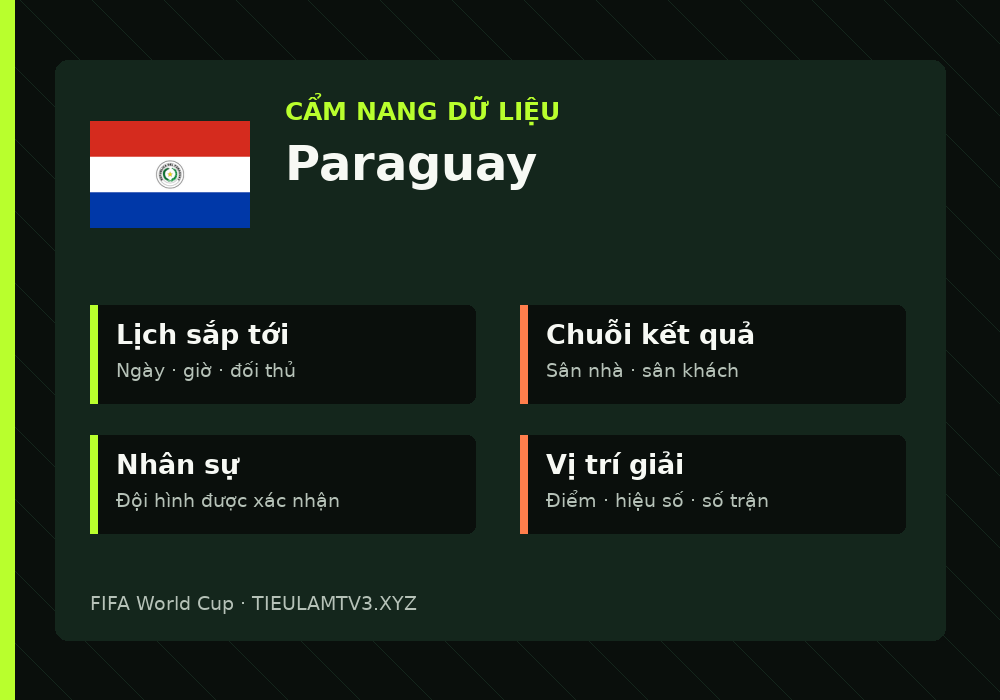 CẨM NANG DỮ LIỆU
Paraguay

Lịch sắp tới
Ngày · giờ · đối thủ

Chuỗi kết quả
Sân nhà · sân khách

Nhân sự
Đội hình được xác nhận

Vị trí giải
Điểm · hiệu số · số trận

FIFA World Cup · TIEULAMTV3.XYZ